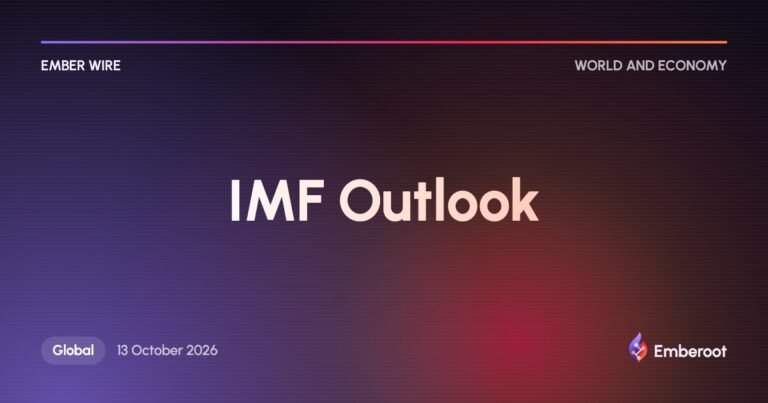 EMBER WIRE

WORLD AND ECONOMY

IMF Outlook

Global

13 October 2026

Emberoot